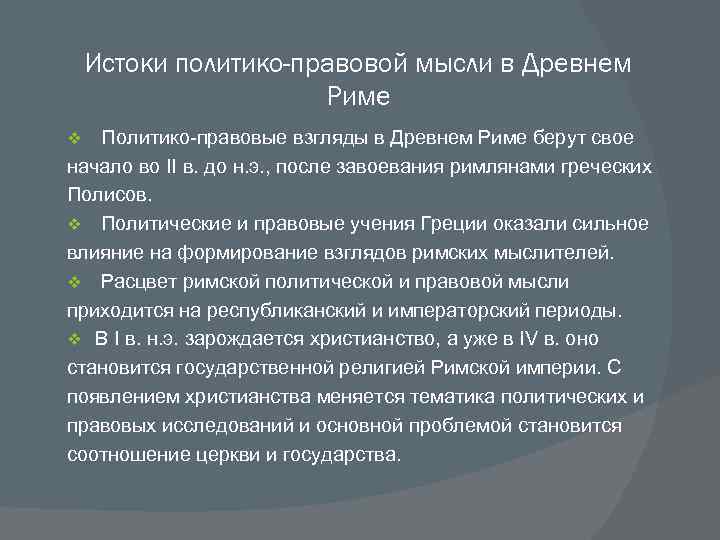 Истоки политико-правовой мысли в Древнем Риме

❖ Политико-правовые взгляды в Древнем Риме берут свое начало во II в. до н.э., после завоевания римлянами греческих Полисов.

❖ Политические и правовые учения Греции оказали сильное влияние на формирование взглядов римских мыслителей.

❖ Расцвет римской политической и правовой мысли приходится на республиканский и императорский периоды.

❖ В I в. н.э. зарождается христианство, а уже в IV в. оно становится государственной религией Римской империи. С появлением христианства меняется тематика политических и правовых исследований и основной проблемой становится соотношение церкви и государства.